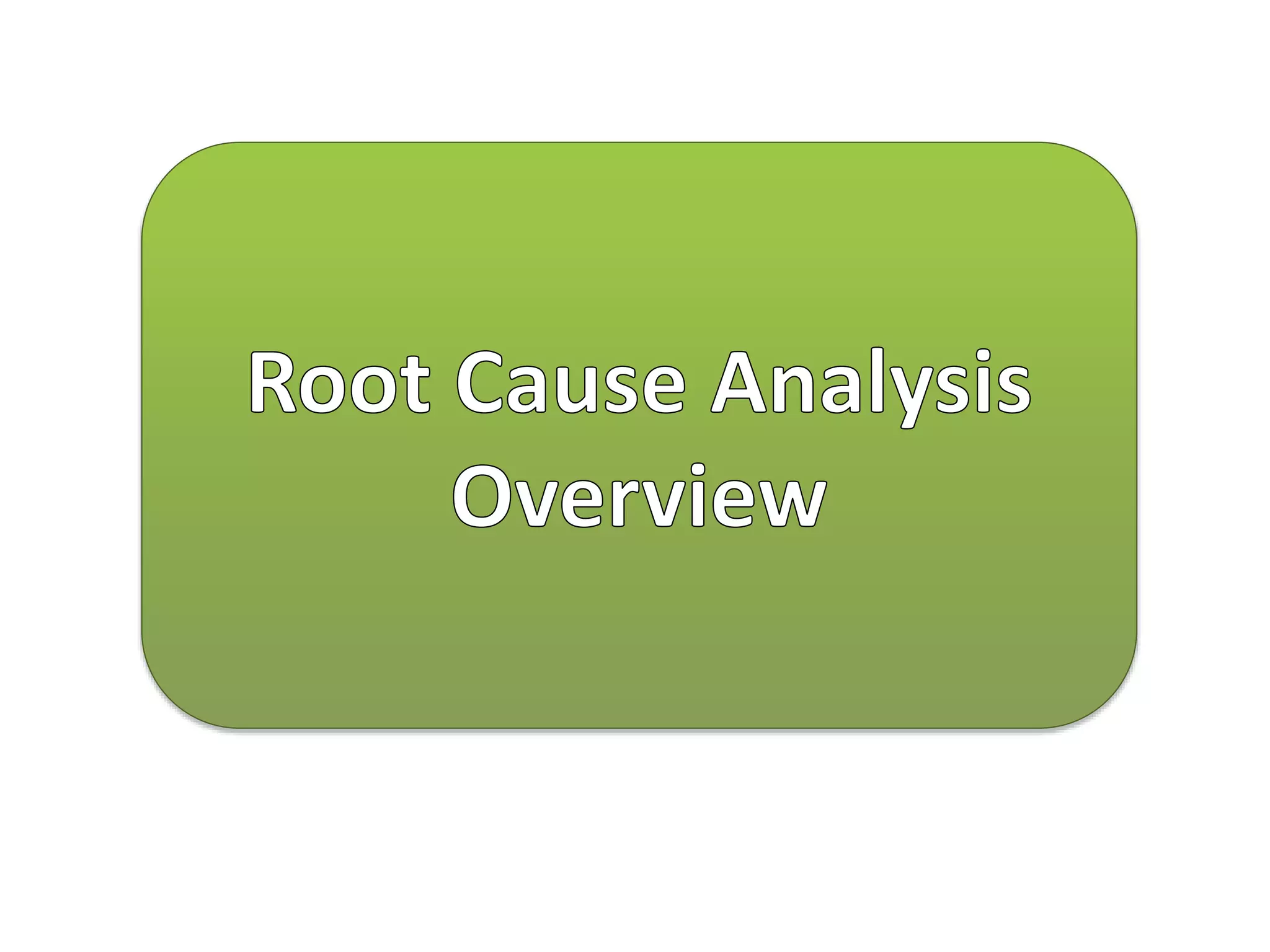 Root Cause Analysis Overview